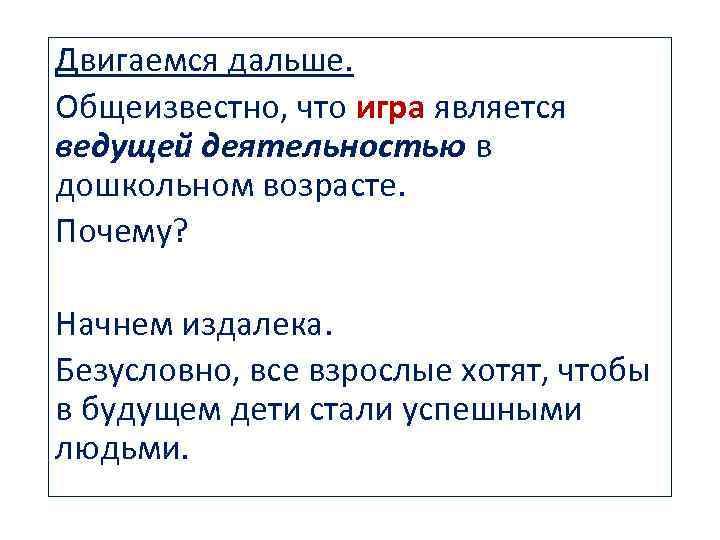 Двигаемся дальше.

Общеизвестно, что игра является ведущей деятельностью в дошкольном возрасте.

Почему?

Начнем издалека.

Безусловно, все взрослые хотят, чтобы в будущем дети стали успешными людьми.